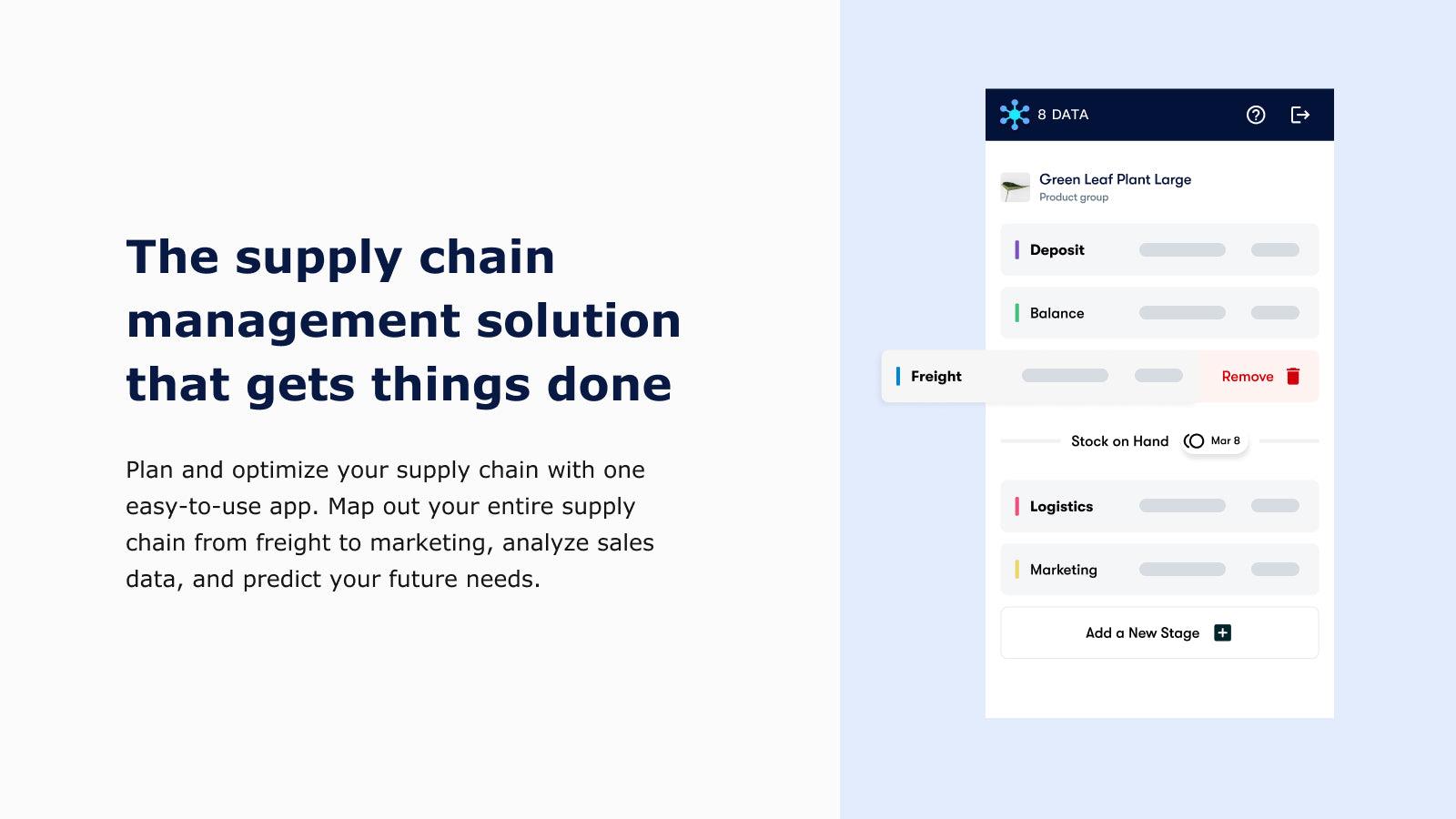 The supply chain management solution that gets things done

Plan and optimize your supply chain with one easy-to-use app. Map out your entire supply chain from freight to marketing, analyze sales data, and predict your future needs.

8 DATA

Green Leaf Plant Large
Product group

Deposit

Balance

Freight

Remove

Stock on Hand

Mar 8

Logistics

Marketing

Add a New Stage